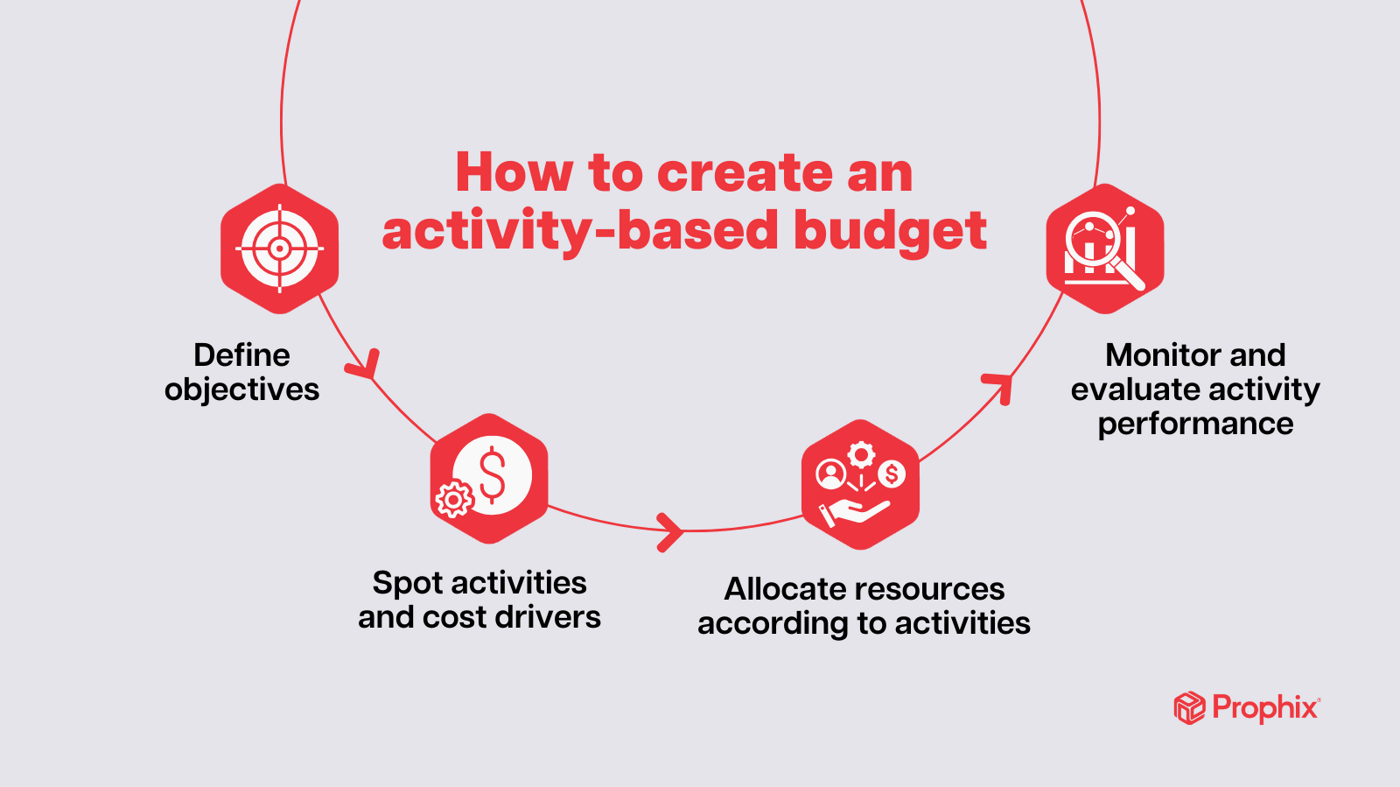 How to create an activity-based budget

Define objectives

Spot activities and cost drivers

Allocate resources according to activities

Monitor and evaluate activity performance

Prophix